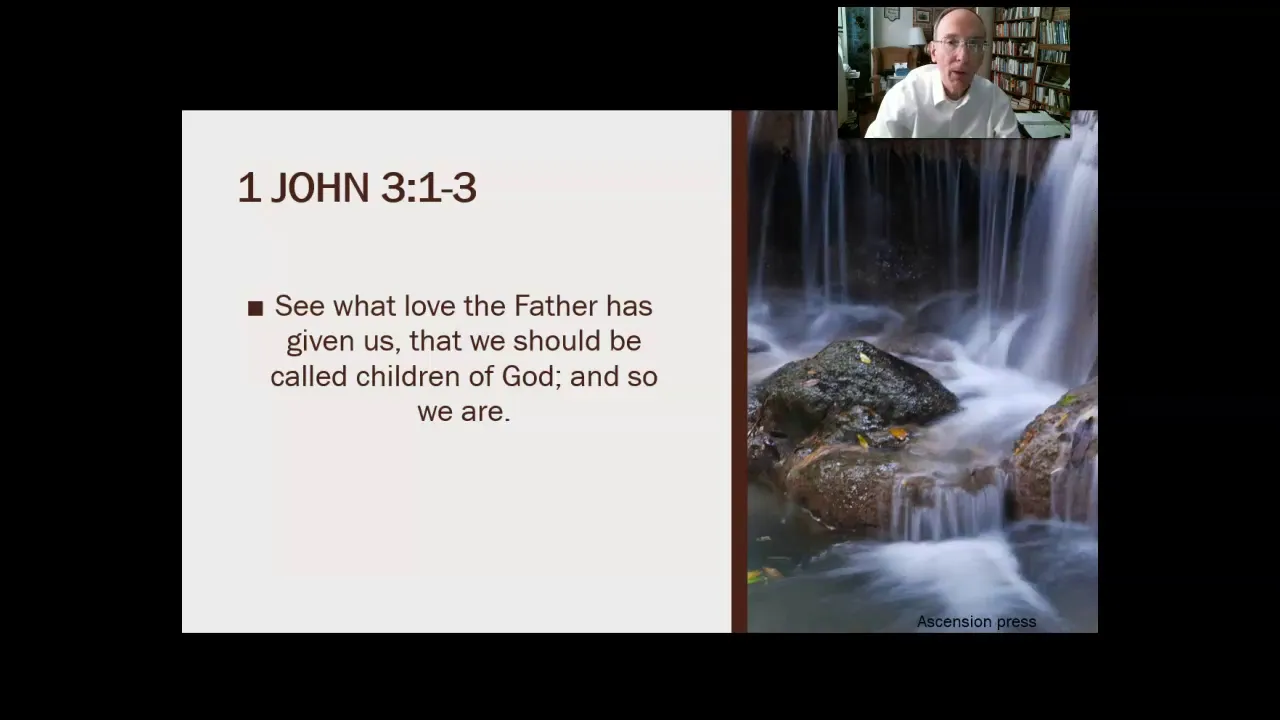 1 JOHN 3:1-3

■ See what love the Father has given us, that we should be called children of God; and so we are.

Ascension press